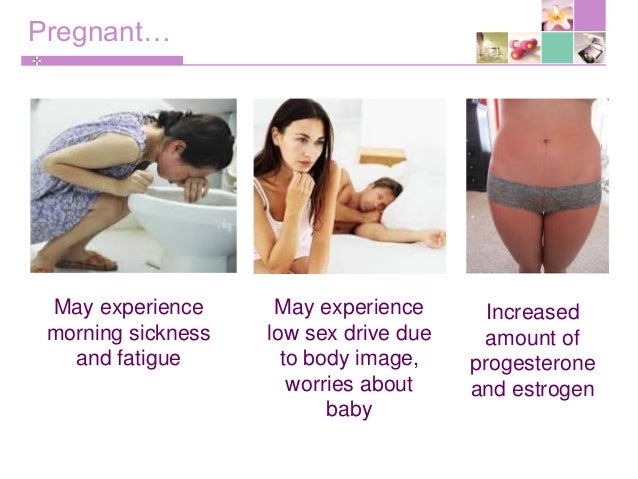 Pregnant…

May experience morning sickness and fatigue

May experience low sex drive due to body image, worries about baby

Increased amount of progesterone and estrogen